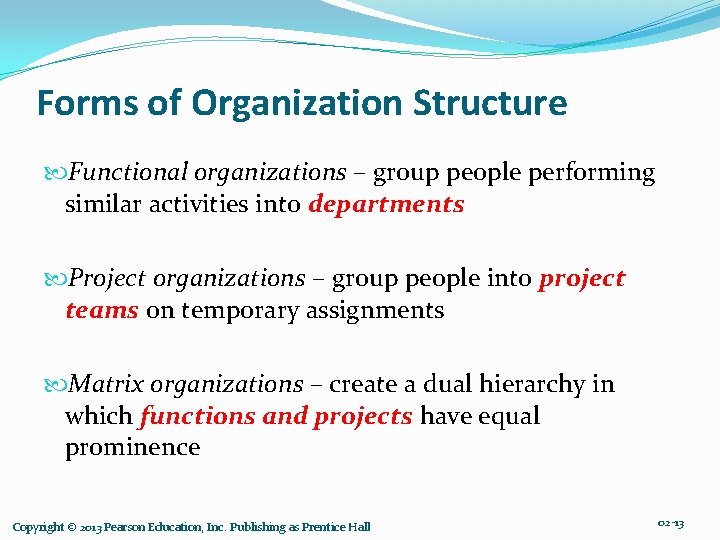 Forms of Organization Structure

Functional organizations – group people performing similar activities into departments

Project organizations – group people into project teams on temporary assignments

Matrix organizations – create a dual hierarchy in which functions and projects have equal prominence

Copyright © 2013 Pearson Education, Inc. Publishing as Prentice Hall

02-13